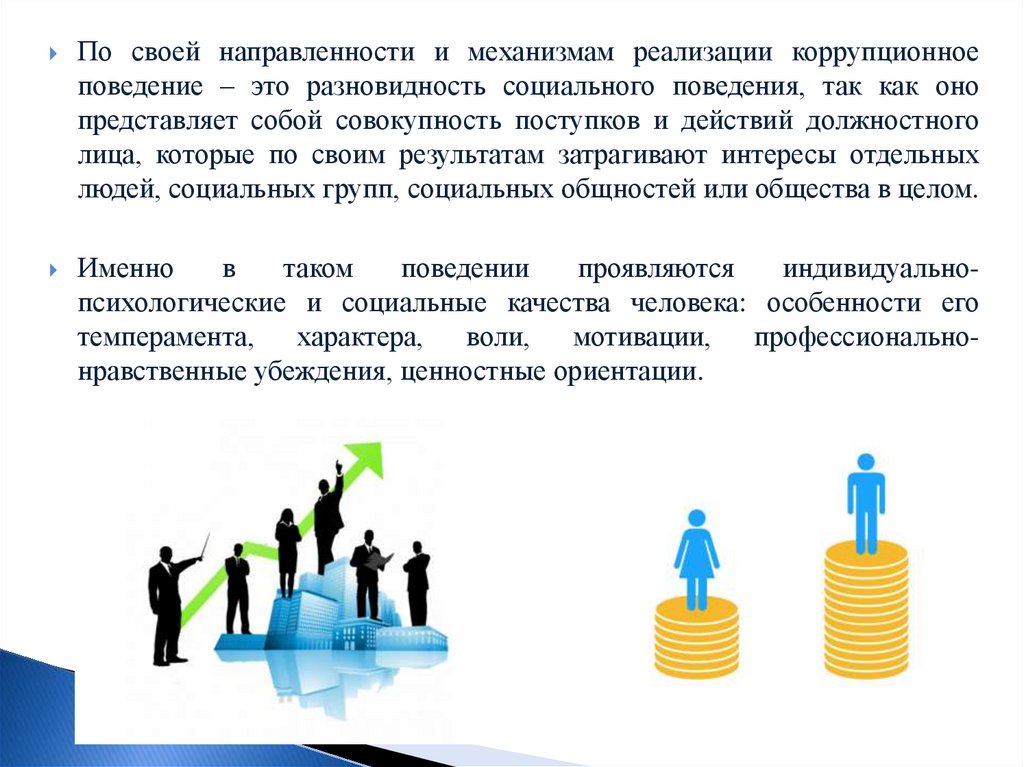 По своей направленности и механизмам реализации коррупционное поведение – это разновидность социального поведения, так как оно представляет собой совокупность поступков и действий должностного лица, которые по своим результатам затрагивают интересы отдельных людей, социальных групп, социальных общностей или общества в целом.

Именно в таком поведении проявляются индивидуально-психологические и социальные качества человека: особенности его темперамента, характера, воли, мотивации, профессионально-нравственные убеждения, ценностные ориентации.